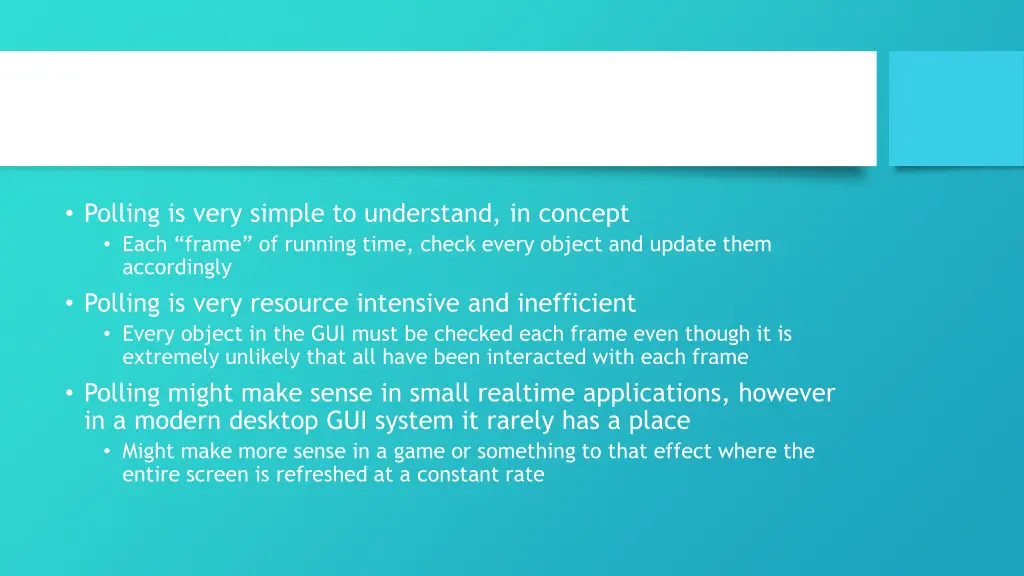 • Polling is very simple to understand, in concept
  • Each “frame” of running time, check every object and update them accordingly
• Polling is very resource intensive and inefficient
  • Every object in the GUI must be checked each frame even though it is extremely unlikely that all have been interacted with each frame
• Polling might make sense in small realtime applications, however in a modern desktop GUI system it rarely has a place
  • Might make more sense in a game or something to that effect where the entire screen is refreshed at a constant rate